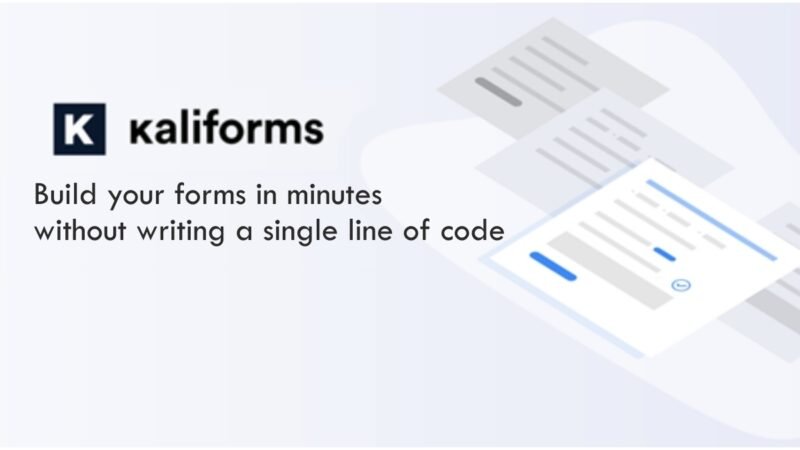 K kaliforms

Build your forms in minutes without writing a single line of code